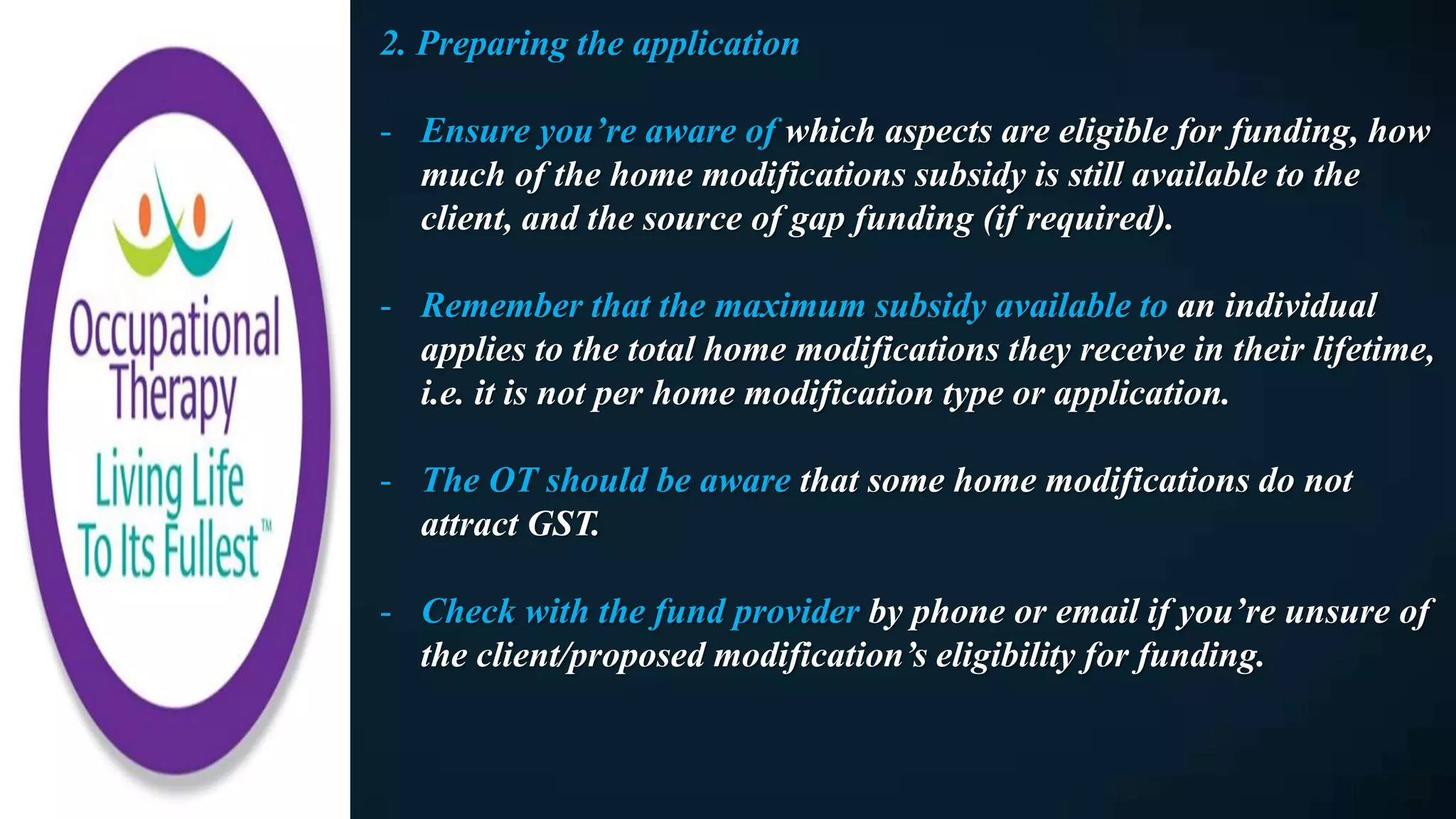 Occupational Therapy
Living Life To Its Fullest™

2. Preparing the application

- Ensure you're aware of which aspects are eligible for funding, how much of the home modifications subsidy is still available to the client, and the source of gap funding (if required).

- Remember that the maximum subsidy available to an individual applies to the total home modifications they receive in their lifetime, i.e. it is not per home modification type or application.

- The OT should be aware that some home modifications do not attract GST.

- Check with the fund provider by phone or email if you're unsure of the client/proposed modification's eligibility for funding.